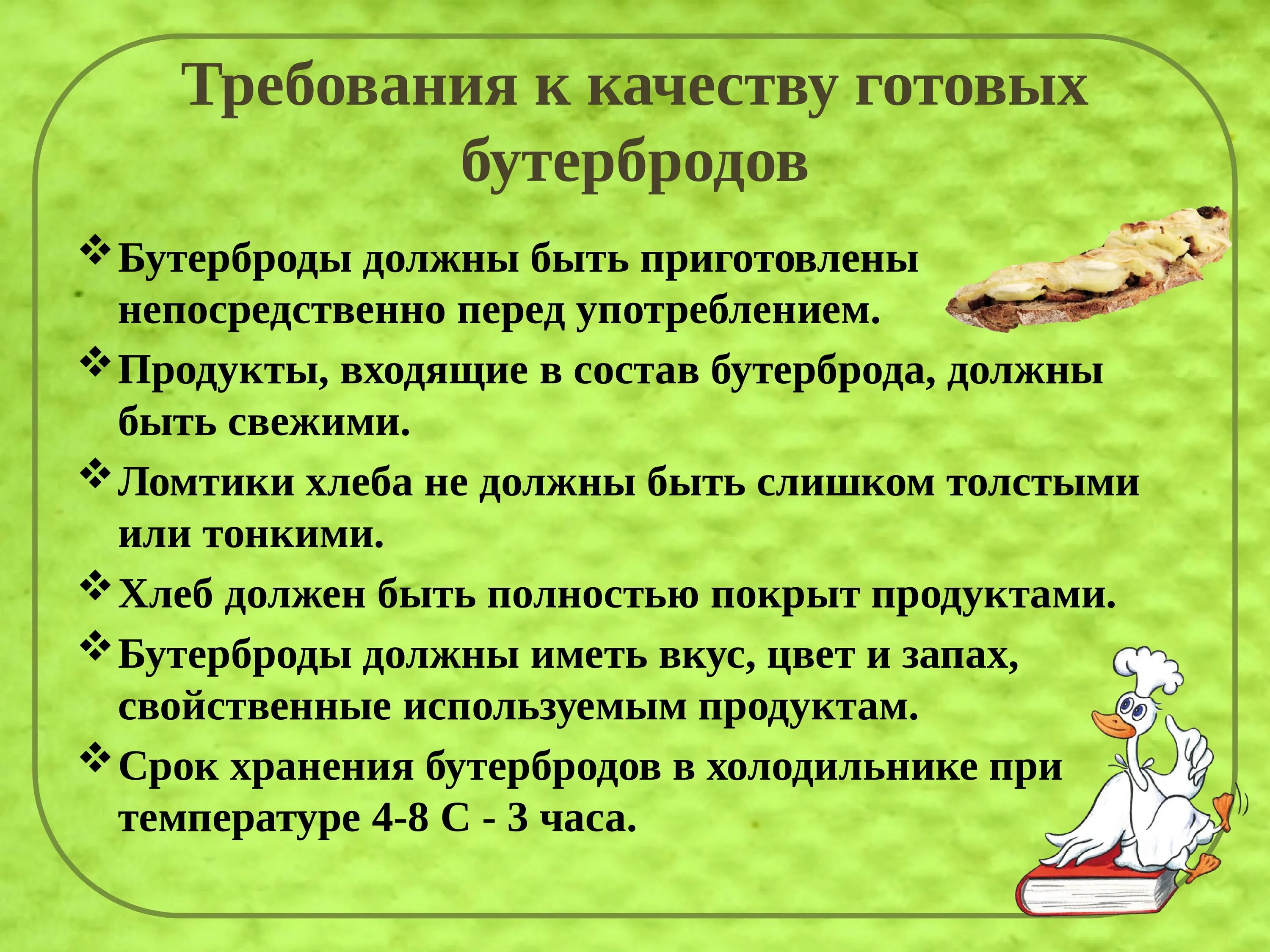 Требования к качеству готовых бутербродов

❖ Бутерброды должны быть приготовлены непосредственно перед употреблением.

❖ Продукты, входящие в состав бутерброда, должны быть свежими.

❖ Ломтики хлеба не должны быть слишком толстыми или тонкими.

❖ Хлеб должен быть полностью покрыт продуктами.

❖ Бутерброды должны иметь вкус, цвет и запах, свойственные используемым продуктам.

❖ Срок хранения бутербродов в холодильнике при температуре 4-8 С - 3 часа.